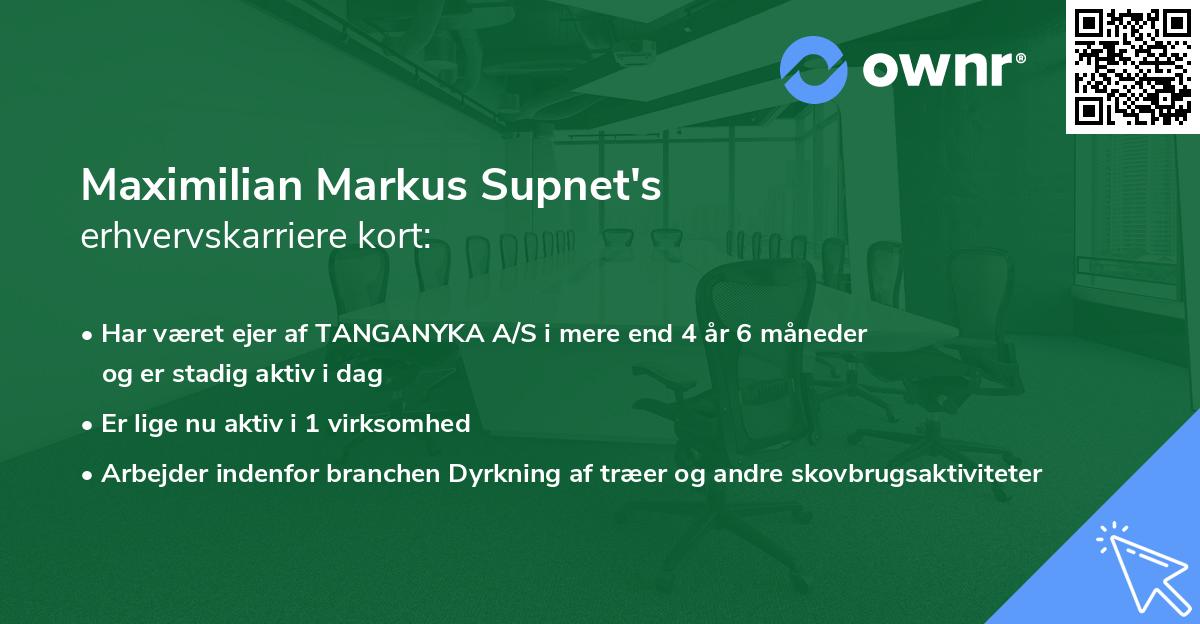 ownr®

Maximilian Markus Supnet's
erhvervskarriere kort:

• Har været ejer af TANGANYKA A/S i mere end 4 år 6 måneder og er stadig aktiv i dag
• Er lige nu aktiv i 1 virksomhed
• Arbejder indenfor branchen Dyrkning af træer og andre skovbrugsaktiviteter